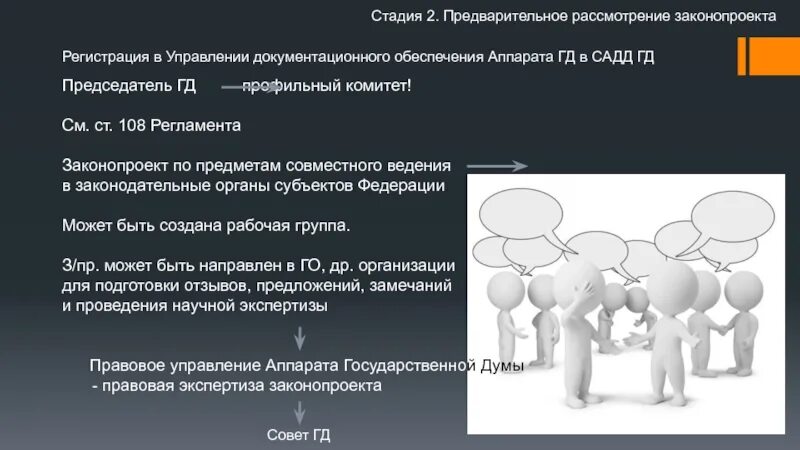 Стадия 2. Предварительное рассмотрение законопроекта

Регистрация в Управлении документационного обеспечения Аппарата ГД в САДД ГД

Председатель ГД профильный комитет!

См. ст. 108 Регламента

Законопроект по предметам совместного ведения в законодательные органы субъектов Федерации

Может быть создана рабочая группа.

З/пр. может быть направлен в ГО, др. организации для подготовки отзывов, предложений, замечаний и проведения научной экспертизы

Правовое управление Аппарата Государственной Думы - правовая экспертиза законопроекта

Совет ГД